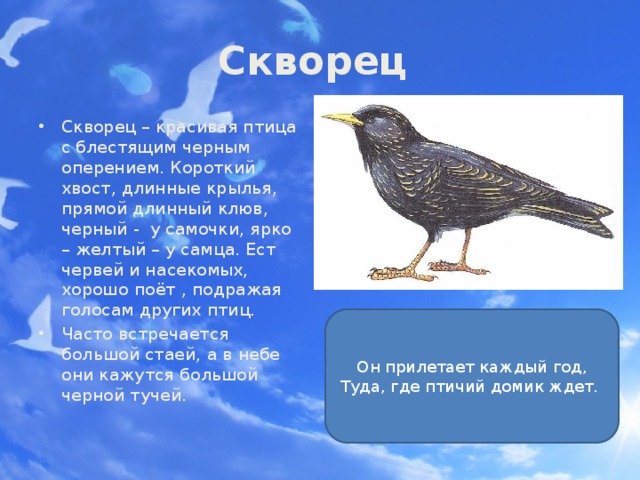 Скворец

• Скворец – красивая птица с блестящим черным оперением. Короткий хвост, длинные крылья, прямой длинный клюв, черный - у самочки, ярко – желтый – у самца. Ест червей и насекомых, хорошо поёт , подражая голосам других птиц.

• Часто встречается большой стаей, а в небе они кажутся большой черной тучей.

Он прилетает каждый год,
Туда, где птичий домик ждет.